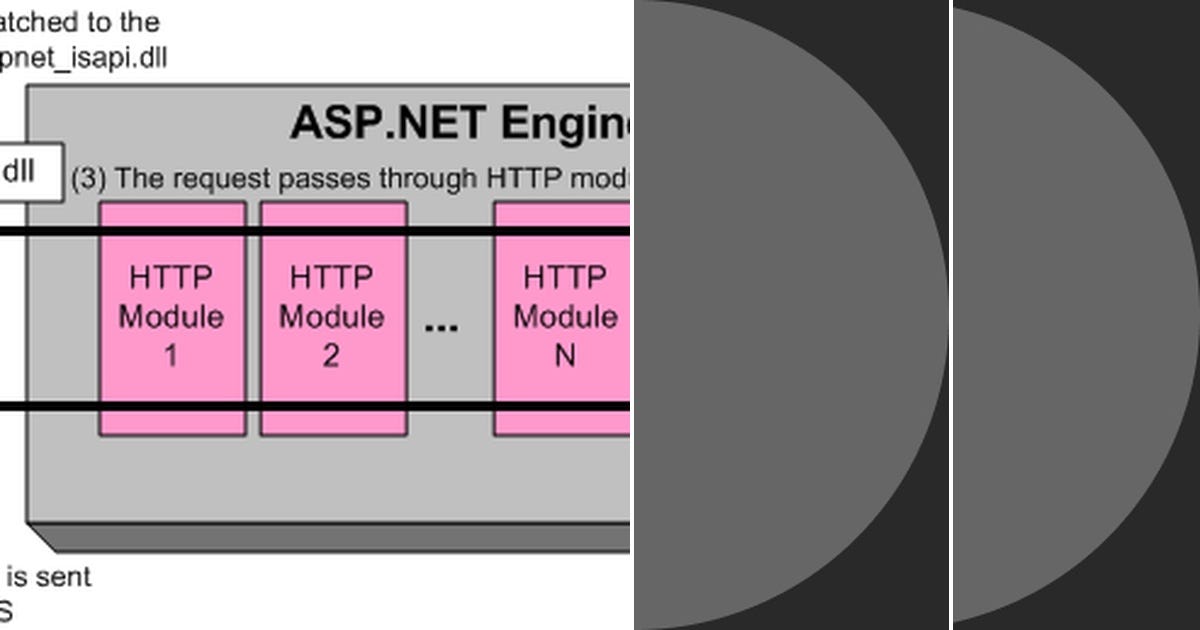 atched to the
pnet_isapi.dll

ASP.NET Engin

dll

(3) The request passes through HTTP modu

HTTP Module 1

HTTP Module 2

...

HTTP Module N

is sent
S